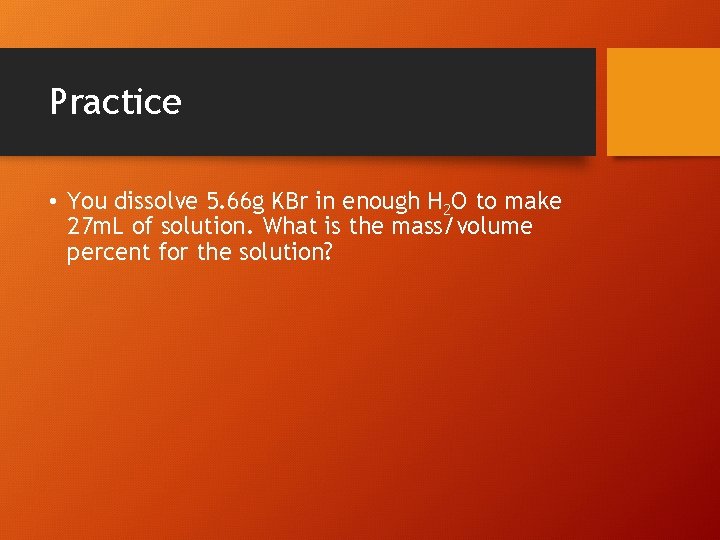 Practice

• You dissolve 5.66g KBr in enough $H_2O$ to make 27mL of solution. What is the mass/volume percent for the solution?